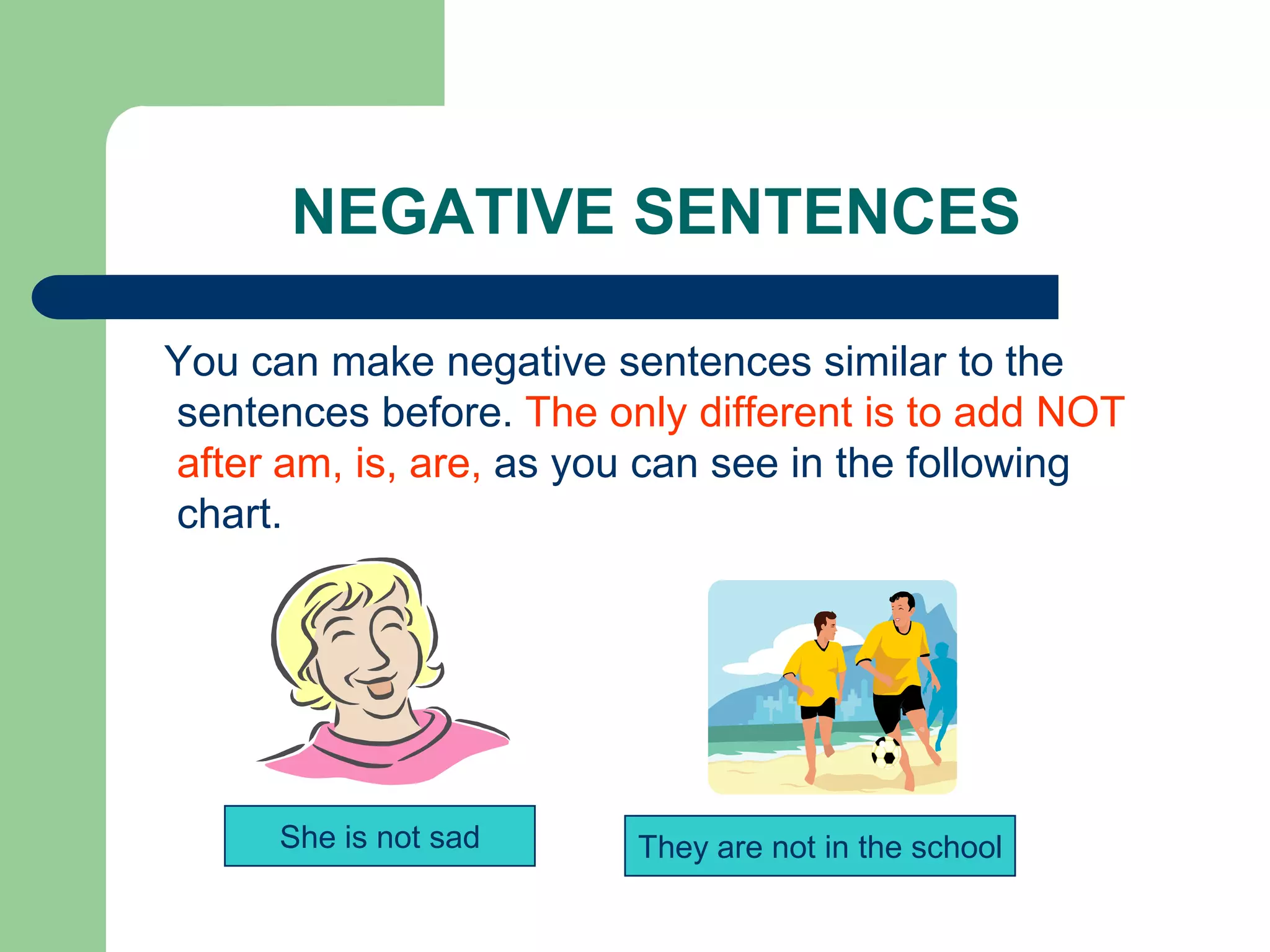 NEGATIVE SENTENCES

You can make negative sentences similar to the sentences before. The only different is to add NOT after am, is, are, as you can see in the following chart.

She is not sad

They are not in the school